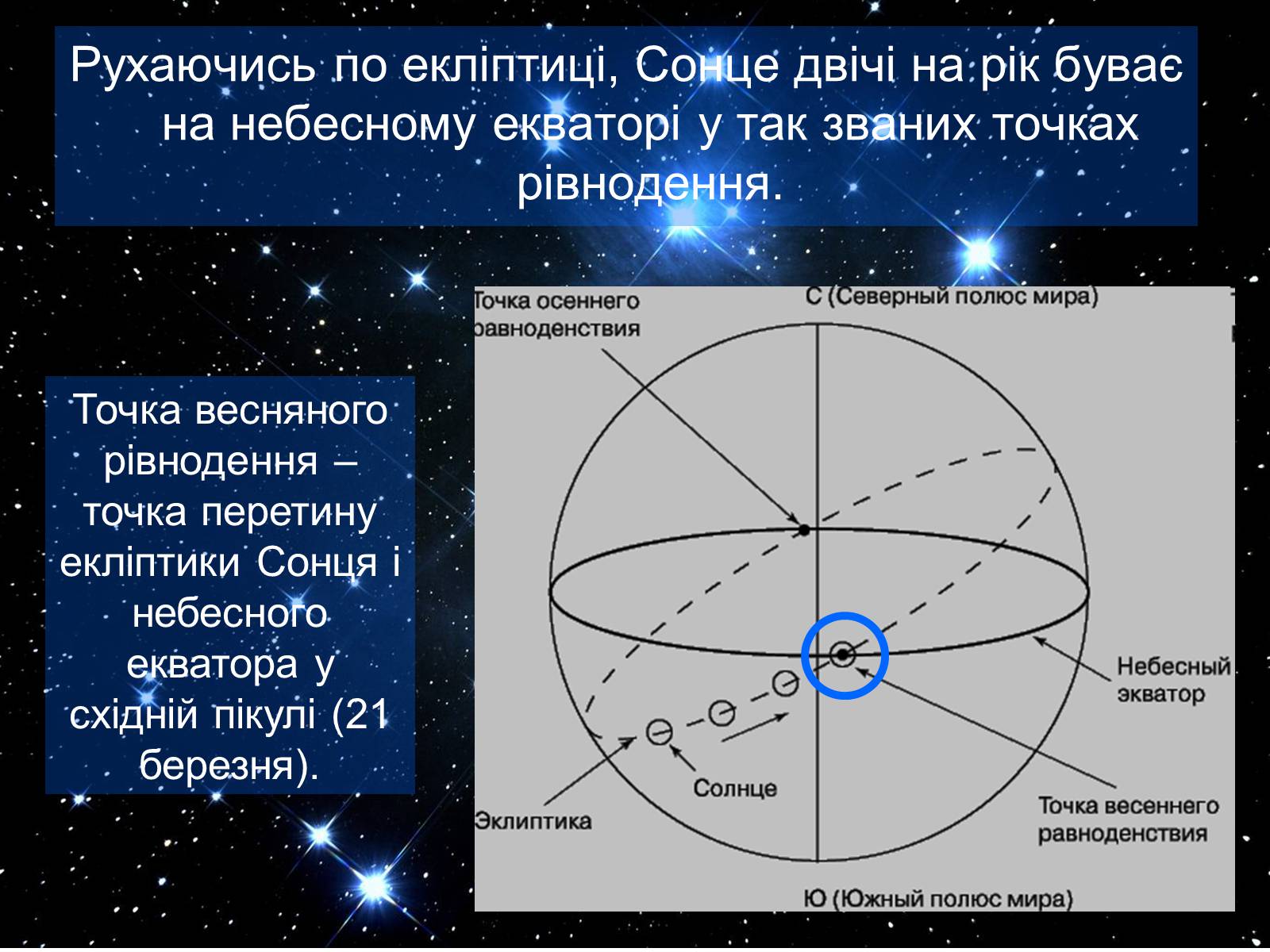 Рухаючись по екліптиці, Сонце двічі на рік буває на небесному екваторі у так званих точках рівнодення.

Точка весняного рівнодення – точка перетину екліптики Сонця і небесного екватора у східній пікулі (21 березня).

Точка осеннего равноденствия

С (Северный полюс мира)

Небесный экватор

Солнце

Эклиптика

Точка весеннего равноденствия

Ю (Южный полюс мира)